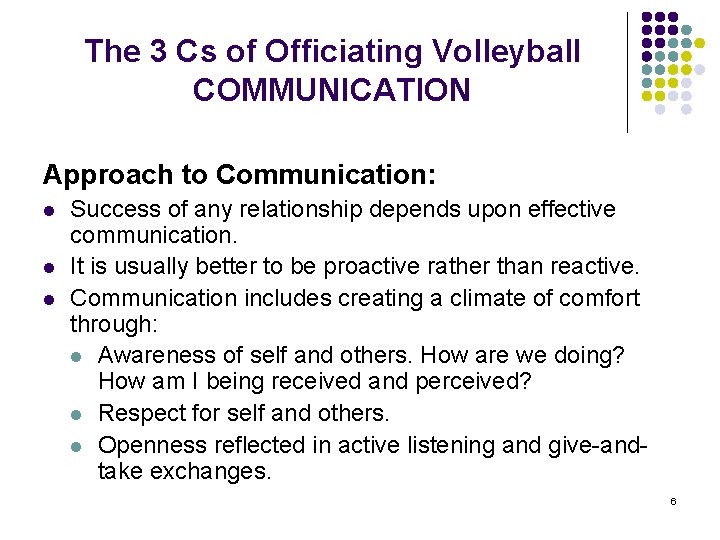 The 3 Cs of Officiating Volleyball
COMMUNICATION

Approach to Communication:

- Success of any relationship depends upon effective communication.
- It is usually better to be proactive rather than reactive.
- Communication includes creating a climate of comfort through:
  - Awareness of self and others. How are we doing? How am I being received and perceived?
  - Respect for self and others.
  - Openness reflected in active listening and give-and-take exchanges.

6